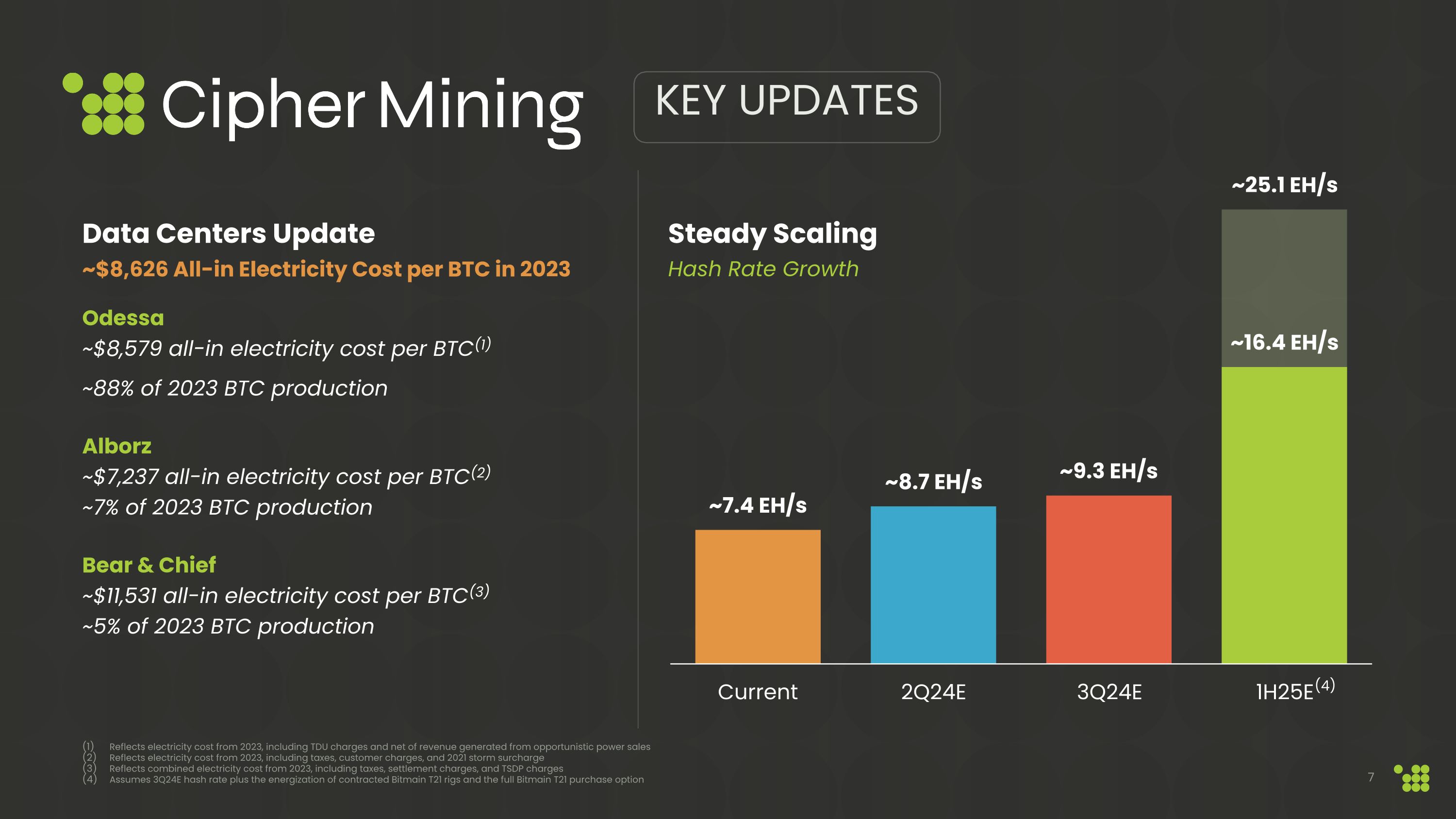 Cipher Mining

KEY UPDATES

Data Centers Update
~$8,626 All-in Electricity Cost per BTC in 2023

Odessa
~$8,579 all-in electricity cost per BTC$^{(1)}$
~88% of 2023 BTC production

Alborz
~$7,237 all-in electricity cost per BTC$^{(2)}$
~7% of 2023 BTC production

Bear & Chief
~$11,531 all-in electricity cost per BTC$^{(3)}$
~5% of 2023 BTC production

Steady Scaling
Hash Rate Growth

~7.4 EH/s
~8.7 EH/s
~9.3 EH/s
~25.1 EH/s
~16.4 EH/s

Current
2Q24E
3Q24E
1H25E$^{(4)}$

(1) Reflects electricity cost from 2023, including TDU charges and net of revenue generated from opportunistic power sales
(2) Reflects electricity cost from 2023, including taxes, customer charges, and 2021 storm surcharge
(3) Reflects combined electricity cost from 2023, including taxes, settlement charges, and TSDP charges
(4) Assumes 3Q24E hash rate plus the energization of contracted Bitmain T21 rigs and the full Bitmain T21 purchase option

7